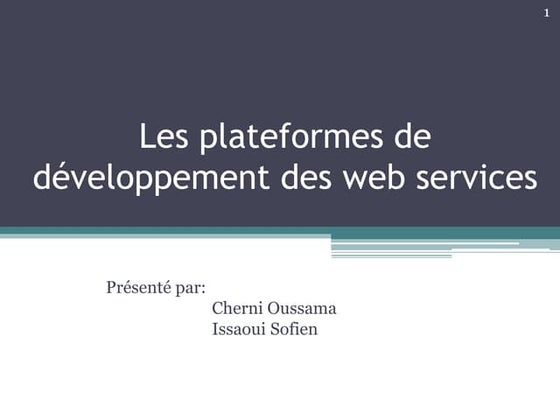 1

Les plateformes de développement des web services

Présenté par:
Cherni Oussama
Issaoui Sofien